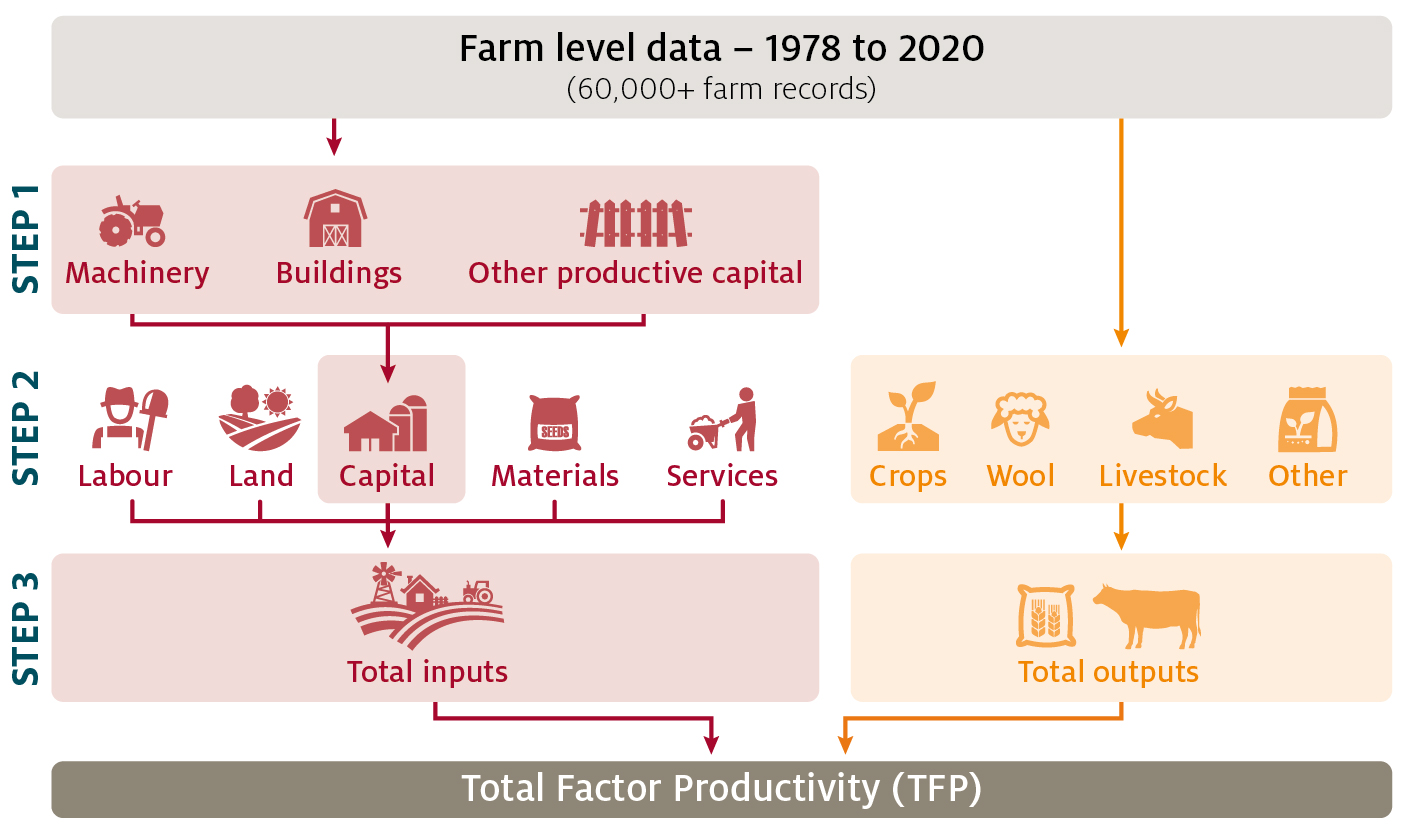 Farm level data – 1978 to 2020
(60,000+ farm records)

STEP 1
Machinery
Buildings
Other productive capital

STEP 2
Labour
Land
Capital
SEEDS
Materials
Services
Crops
Wool
Livestock
Other

STEP 3
Total inputs
Total outputs

Total Factor Productivity (TFP)